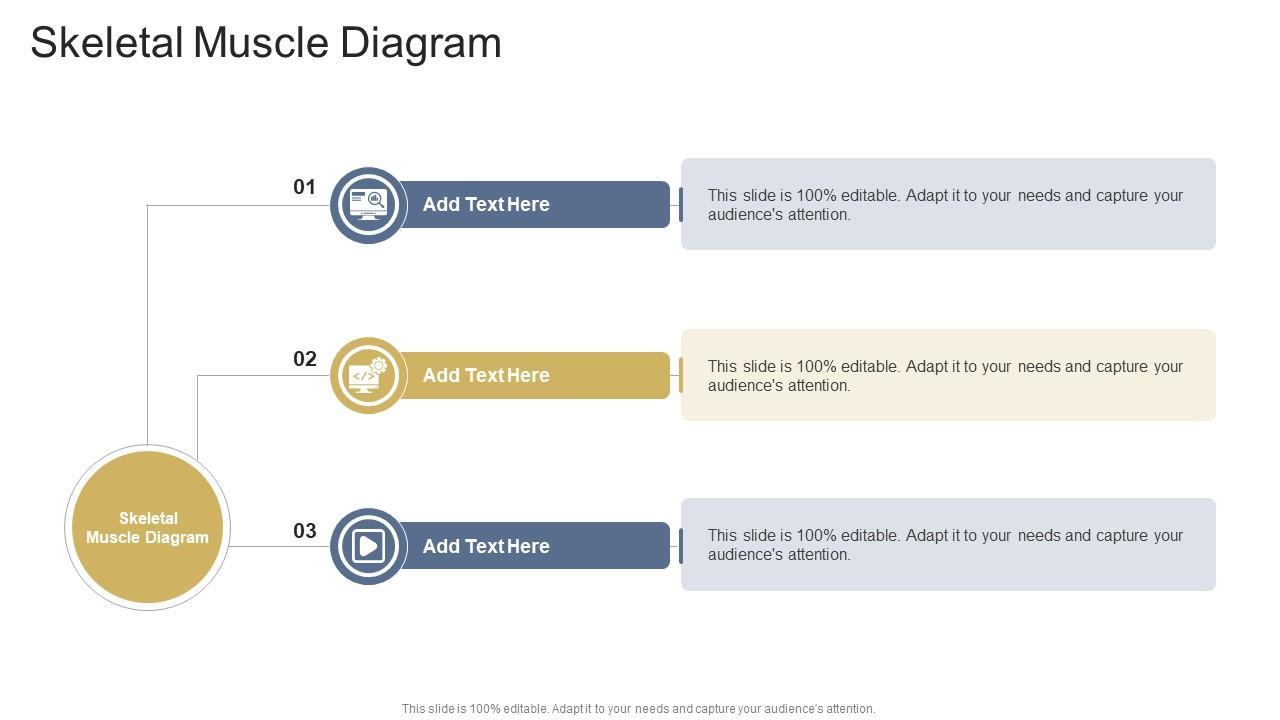 Skeletal Muscle Diagram

Skeletal Muscle Diagram

01

Add Text Here

This slide is 100% editable. Adapt it to your needs and capture your audience's attention.

02

Add Text Here

This slide is 100% editable. Adapt it to your needs and capture your audience's attention.

03

Add Text Here

This slide is 100% editable. Adapt it to your needs and capture your audience's attention.

This slide is 100% editable. Adapt it to your needs and capture your audience's attention.